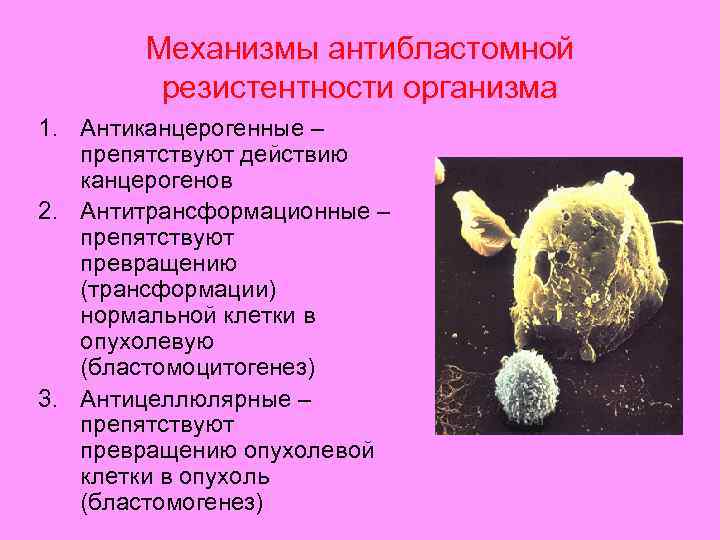 Механизмы антибластомной резистентности организма

1. Антиканцерогенные – препятствуют действию канцерогенов
2. Антитрансформационные – препятствуют превращению (трансформации) нормальной клетки в опухолевую (бластомоцитогенез)
3. Антицеллюлярные – препятствуют превращению опухолевой клетки в опухоль (бластомогенез)